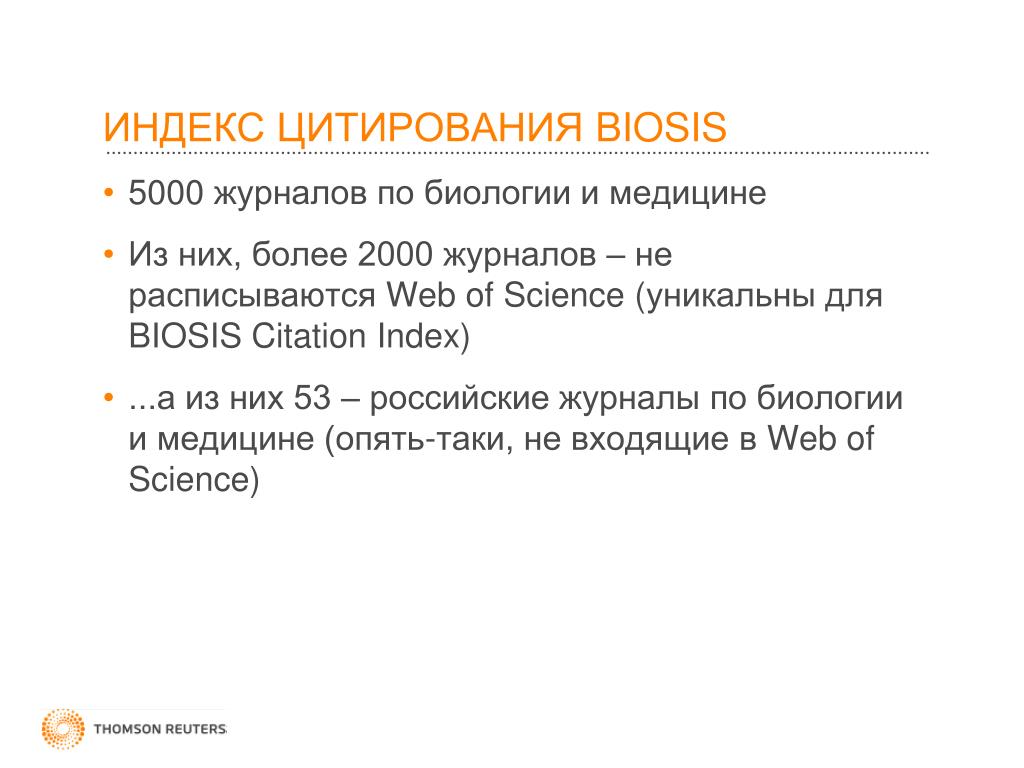 ИНДЕКС ЦИТИРОВАНИЯ BIOSIS

• 5000 журналов по биологии и медицине

• Из них, более 2000 журналов – не расписываются Web of Science (уникальны для BIOSIS Citation Index)

• ...а из них 53 – российские журналы по биологии и медицине (опять-таки, не входящие в Web of Science)

THOMSON REUTERS